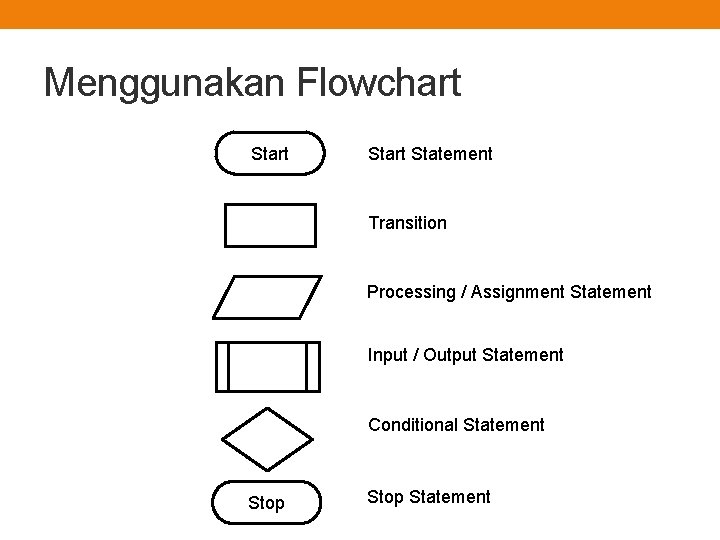 Menggunakan Flowchart

Start

Start Statement

Transition

Processing / Assignment Statement

Input / Output Statement

Conditional Statement

Stop

Stop Statement